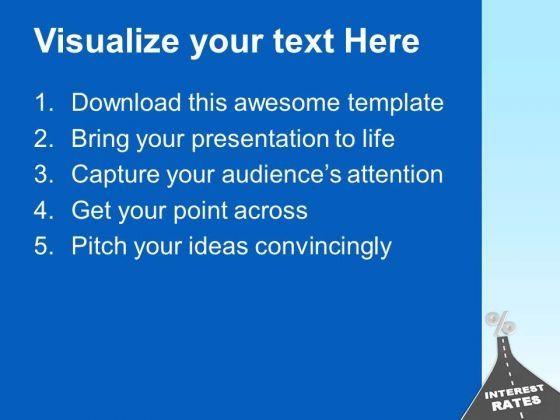 Visualize your text Here

1. Download this awesome template
2. Bring your presentation to life
3. Capture your audience's attention
4. Get your point across
5. Pitch your ideas convincingly

%

INTEREST RATES